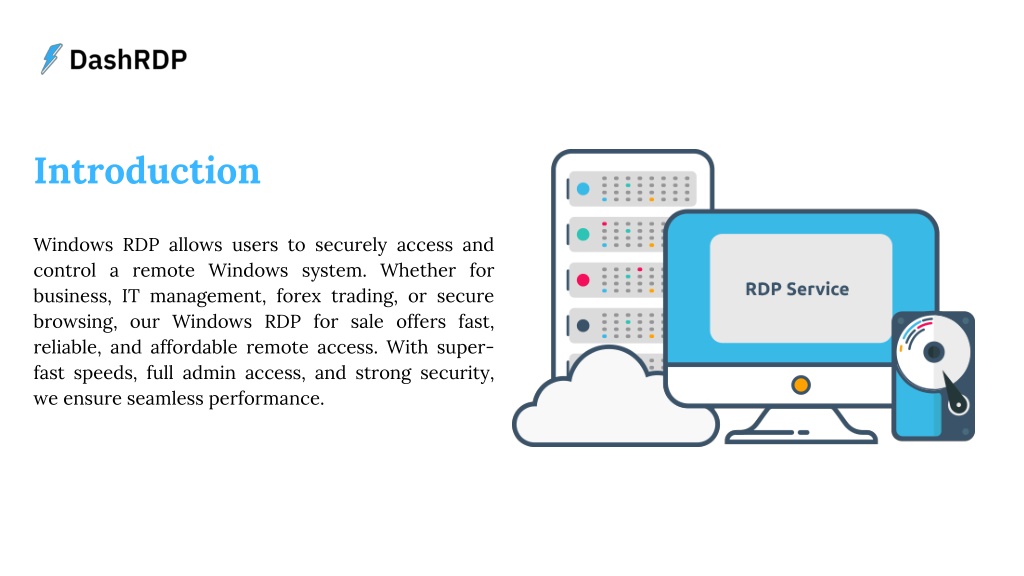 DashRDP

Introduction

Windows RDP allows users to securely access and control a remote Windows system. Whether for business, IT management, forex trading, or secure browsing, our Windows RDP for sale offers fast, reliable, and affordable remote access. With super-fast speeds, full admin access, and strong security, we ensure seamless performance.

RDP Service